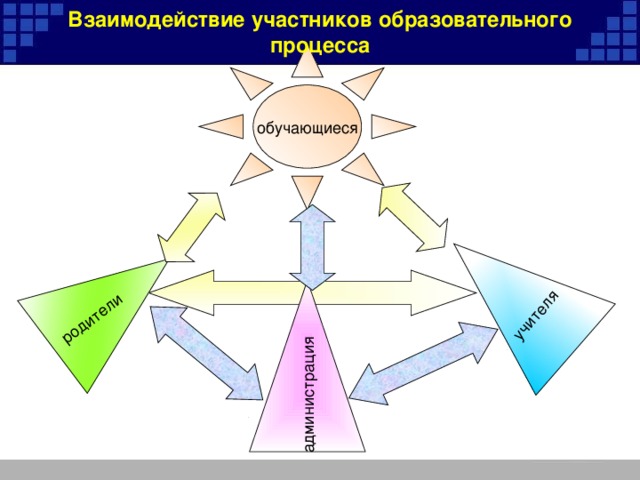 Взаимодействие участников образовательного процесса

обучающиеся

родители

администрация

учителя